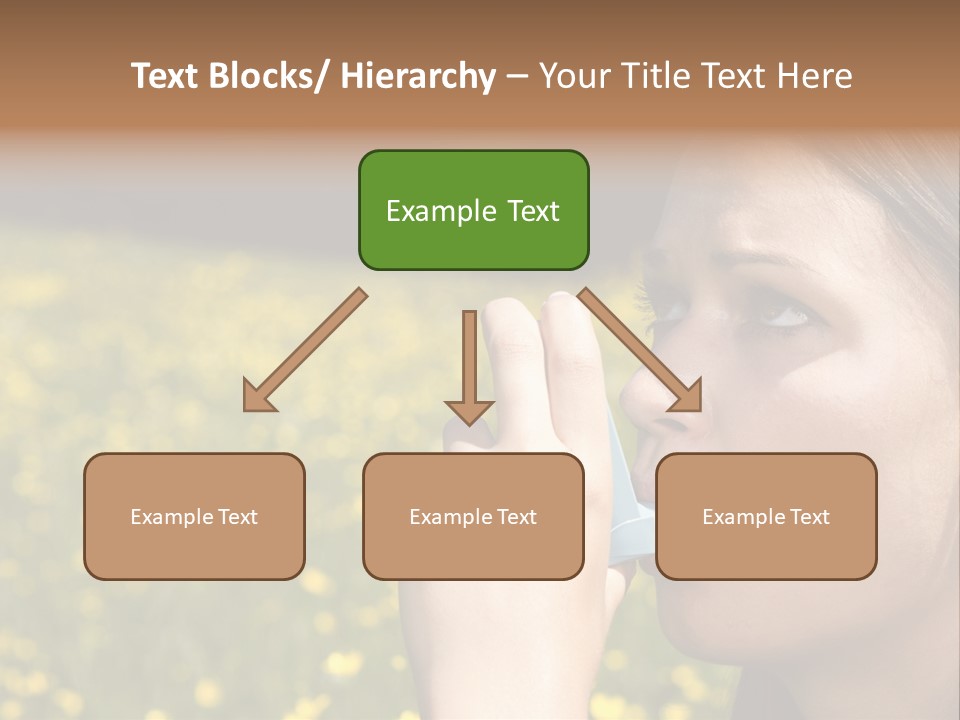 Text Blocks/ Hierarchy – Your Title Text Here

Example Text

Example Text

Example Text

Example Text